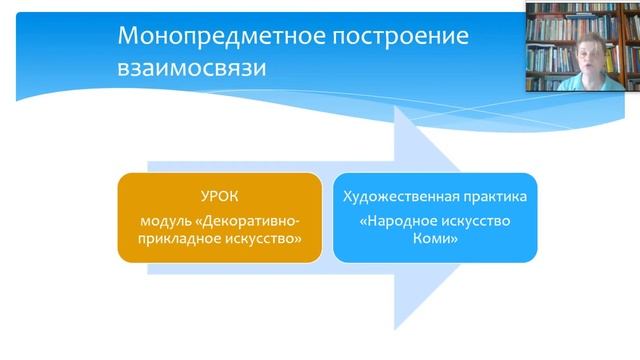 Монопредметное построение взаимосвязи

УРОК
модуль «Декоративно-прикладное искусство»

Художественная практика
«Народное искусство Коми»